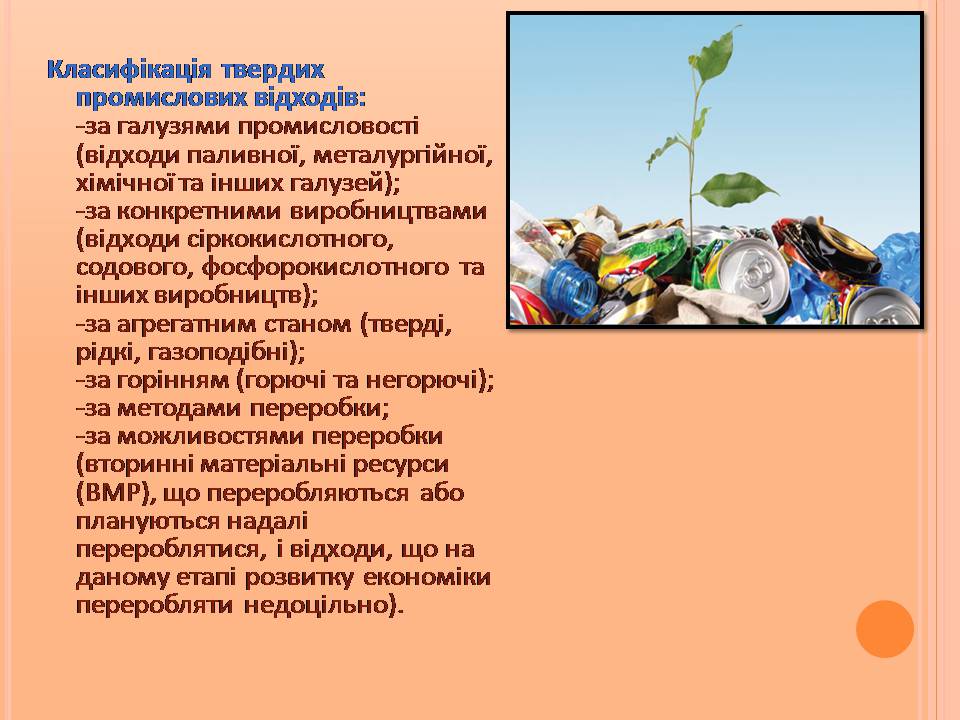 Класифікація твердих промислових відходів:
-за галузями промисловості (відходи паливної, металургійної, хімічної та інших галузей);
-за конкретними виробництвами (відходи сіркокислотного, содового, фосфорокислотного та інших виробництв);
-за агрегатним станом (тверді, рідкі, газоподібні);
-за горінням (горючі та негорючі);
-за методами переробки;
-за можливостями переробки (вторинні матеріальні ресурси (ВМР), що переробляються або плануються надалі перероблятися, і відходи, що на даному етапі розвитку економіки переробляти недоцільно).